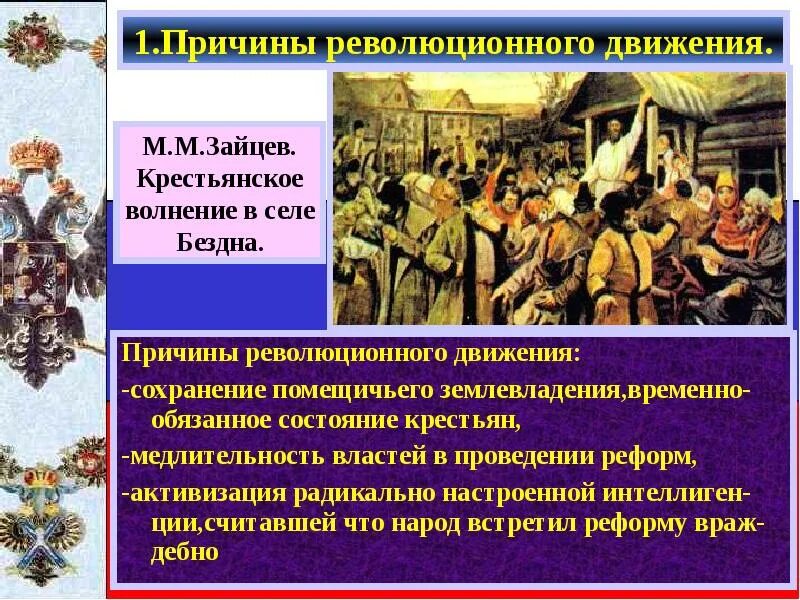 1.Причины революционного движения.

М.М.Зайцев. Крестьянское волнение в селе Бездна.

Причины революционного движения:
-сохранение помещичьего землевладения,временно-обязанное состояние крестьян,
-медлительность властей в проведении реформ,
-активизация радикально настроенной интеллигенции,считавшей что народ встретил реформу враждебно